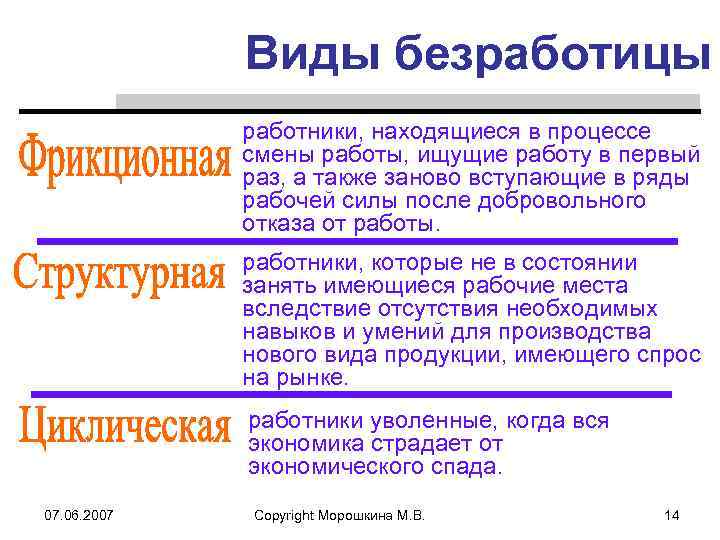 Виды безработицы

Фрикционная

работники, находящиеся в процессе смены работы, ищущие работу в первый раз, а также заново вступающие в ряды рабочей силы после добровольного отказа от работы.

Структурная

работники, которые не в состоянии занять имеющиеся рабочие места вследствие отсутствия необходимых навыков и умений для производства нового вида продукции, имеющего спрос на рынке.

Циклическая

работники уволенные, когда вся экономика страдает от экономического спада.

07.06.2007

Copyright Морошкина М.В.

14